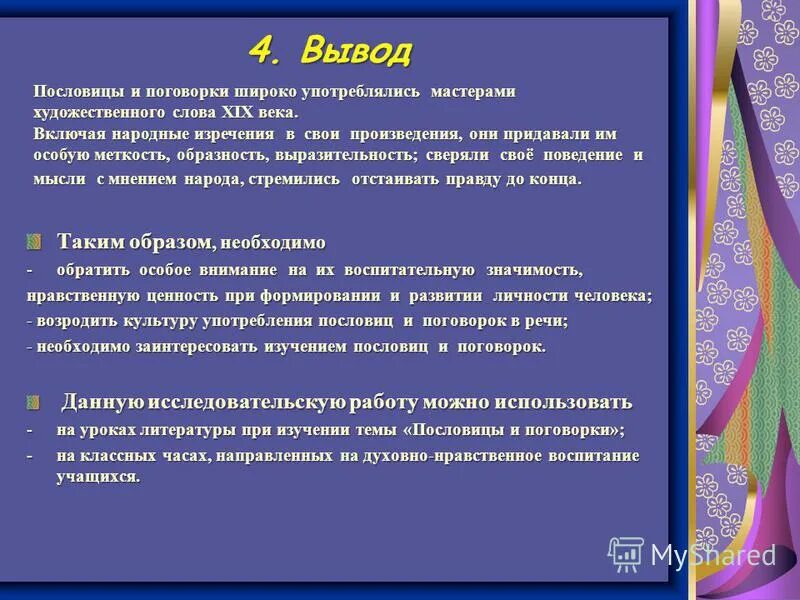 4. Вывод

Пословицы и поговорки широко употреблялись мастерами художественного слова XIX века.
Включая народные изречения в свои произведения, они придавали им особую меткость, образность, выразительность; сверяли своё поведение и мысли с мнением народа, стремились отстаивать правду до конца.

Таким образом, необходимо
- обратить особое внимание на их воспитательную значимость, нравственную ценность при формировании и развитии личности человека;
- возродить культуру употребления пословиц и поговорок в речи;
- необходимо заинтересовать изучением пословиц и поговорок.

Данную исследовательскую работу можно использовать
- на уроках литературы при изучении темы «Пословицы и поговорки»;
- на классных часах, направленных на духовно-нравственное воспитание учащихся.

MyShared